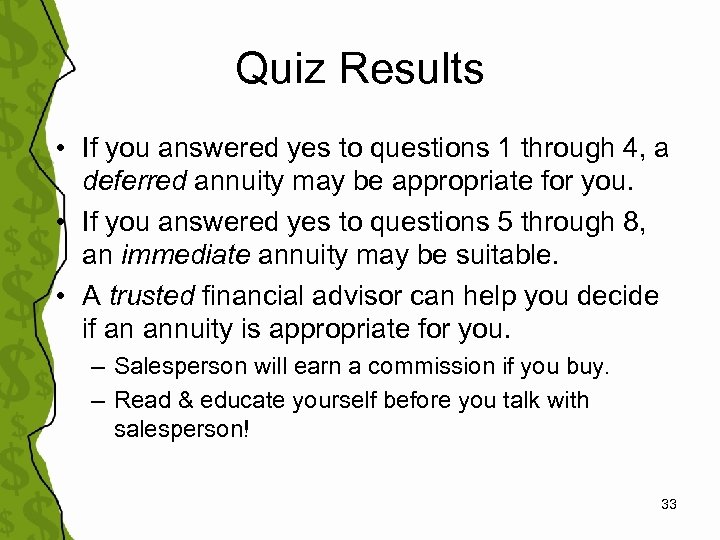 Quiz Results

• If you answered yes to questions 1 through 4, a deferred annuity may be appropriate for you.

• If you answered yes to questions 5 through 8, an immediate annuity may be suitable.

• A trusted financial advisor can help you decide if an annuity is appropriate for you.

– Salesperson will earn a commission if you buy.

– Read & educate yourself before you talk with salesperson!

33